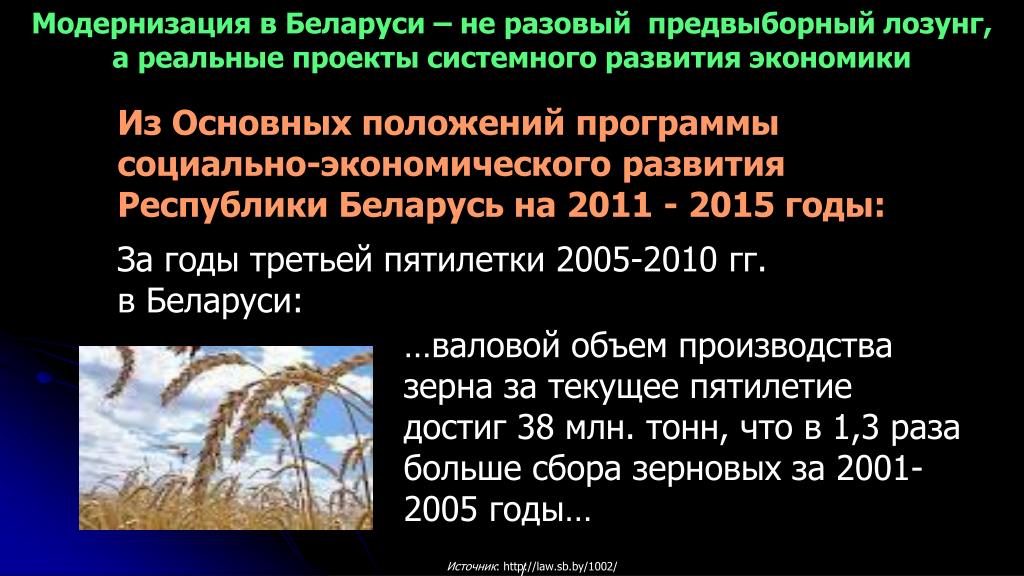 Модернизация в Беларуси – не разовый предвыборный лозунг, а реальные проекты системного развития экономики

Из Основных положений программы социально-экономического развития Республики Беларусь на 2011 - 2015 годы:

За годы третьей пятилетки 2005-2010 гг. в Беларуси:

…валовой объем производства зерна за текущее пятилетие достиг 38 млн. тонн, что в 1,3 раза больше сбора зерновых за 2001-2005 годы…

Источник: http://law.sb.by/1002/